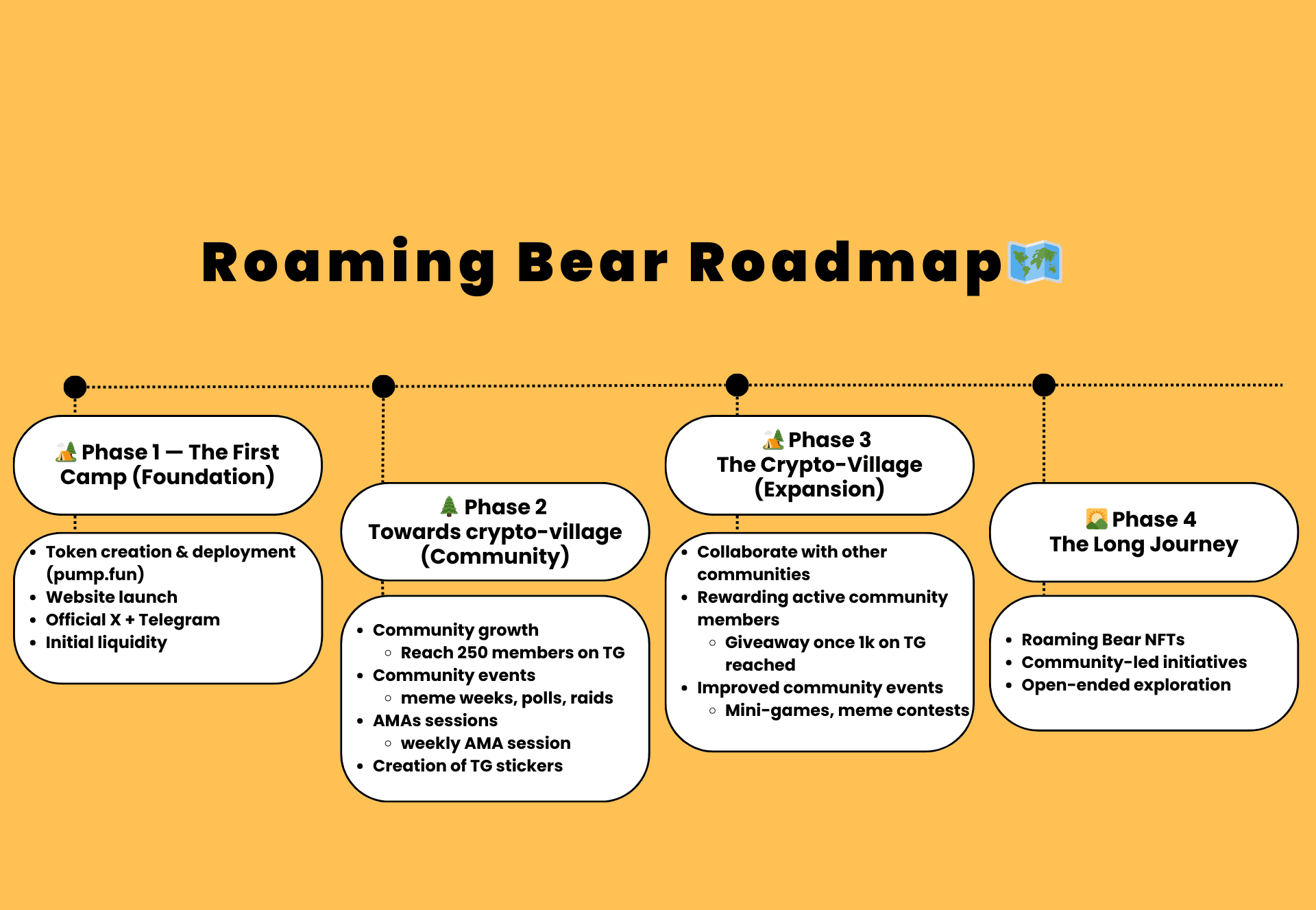 Roaming Bear Roadmap🗺️

🏕️ Phase 1 — The First Camp (Foundation)

- Token creation & deployment (pump.fun)
- Website launch
- Official X + Telegram
- Initial liquidity

🌲 Phase 2
Towards crypto-village (Community)

- Community growth
  - Reach 250 members on TG
- Community events
  - meme weeks, polls, raids
- AMAs sessions
  - weekly AMA session
- Creation of TG stickers

🏕️ Phase 3
The Crypto-Village (Expansion)

- Collaborate with other communities
- Rewarding active community members
  - Giveaway once 1k on TG reached
- Improved community events
  - Mini-games, meme contests

🌄 Phase 4
The Long Journey

- Roaming Bear NFTs
- Community-led initiatives
- Open-ended exploration